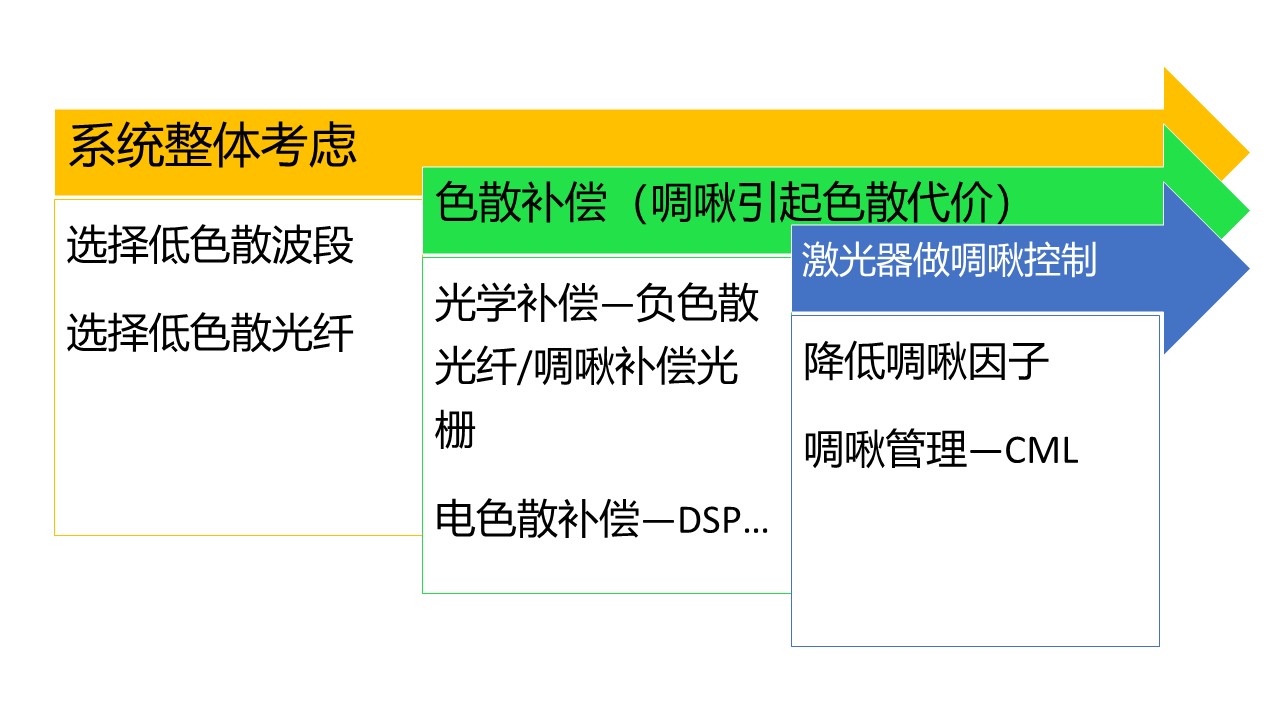 系统整体考虑

选择低色散波段

选择低色散光纤

色散补偿（啁啾引起色散代价）

光学补偿—负色散光纤/啁啾补偿光栅

电色散补偿—DSP…

激光器做啁啾控制

降低啁啾因子

啁啾管理—CML